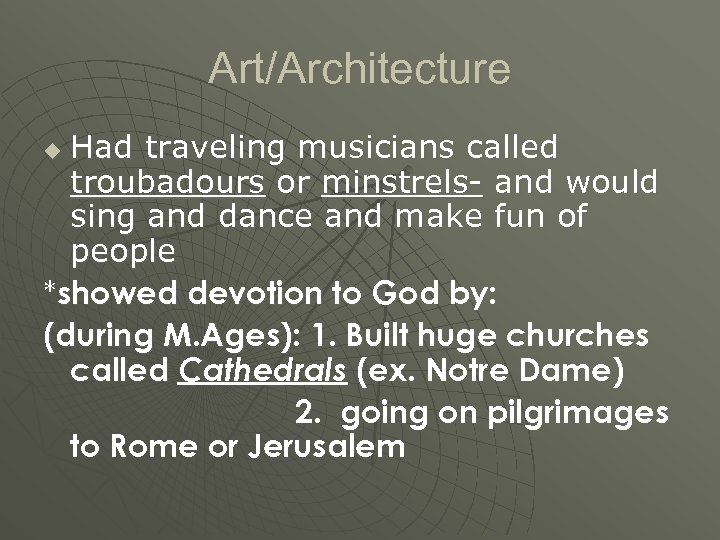 Art/Architecture

Had traveling musicians called troubadours or minstrels- and would sing and dance and make fun of people

*showed devotion to God by:

(during M.Ages): 1. Built huge churches called Cathedrals (ex. Notre Dame)

2. going on pilgrimages to Rome or Jerusalem